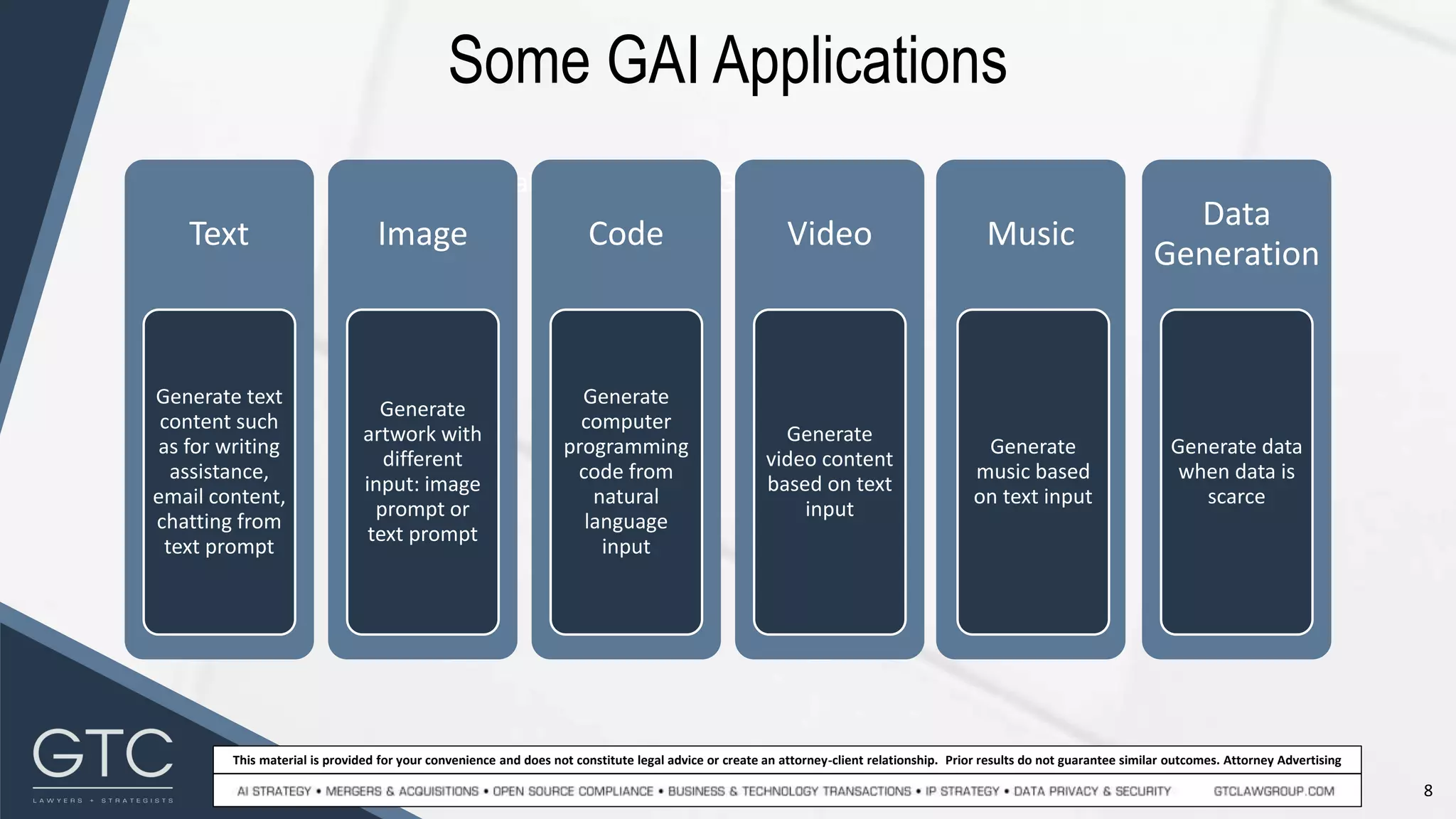 Some GAI Applications

Text

Generate text content such as for writing assistance, email content, chatting from text prompt

Image

Generate artwork with different input: image prompt or text prompt

Code

Generate computer programming code from natural language input

Video

Generate video content based on text input

Music

Generate music based on text input

Data Generation

Generate data when data is scarce

GTC
LAWYERS + STRATEGISTS

This material is provided for your convenience and does not constitute legal advice or create an attorney-client relationship. Prior results do not guarantee similar outcomes. Attorney Advertising

AI STRATEGY • MERGERS & ACQUISITIONS • OPEN SOURCE COMPLIANCE • BUSINESS & TECHNOLOGY TRANSACTIONS • IP STRATEGY • DATA PRIVACY & SECURITY GTCLAWGROUP.COM

8